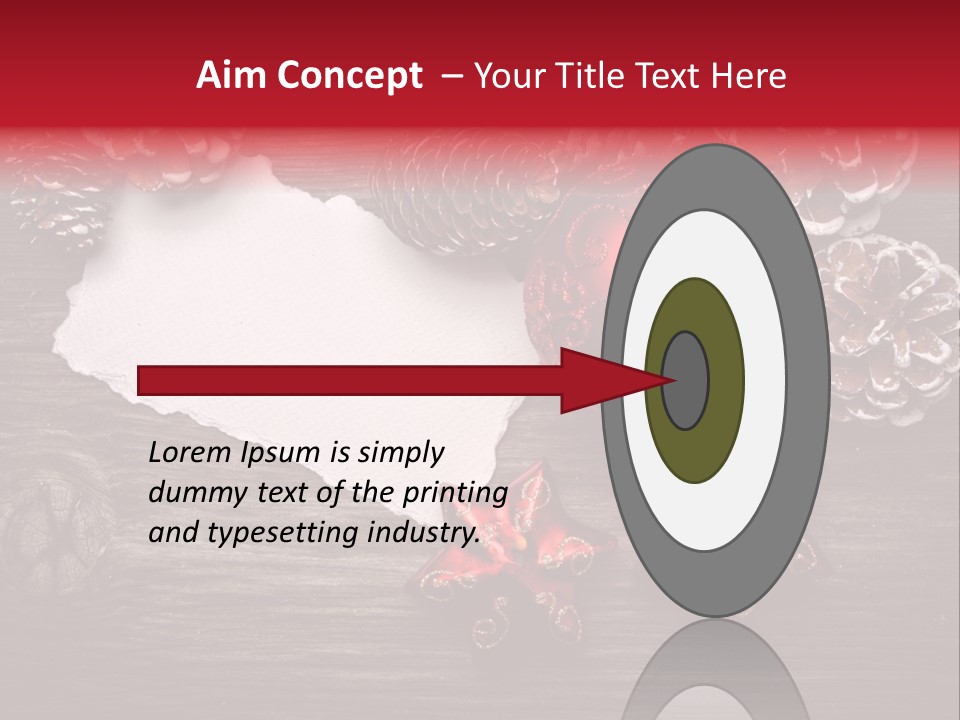 Aim Concept – Your Title Text Here

Lorem Ipsum is simply dummy text of the printing and typesetting industry.